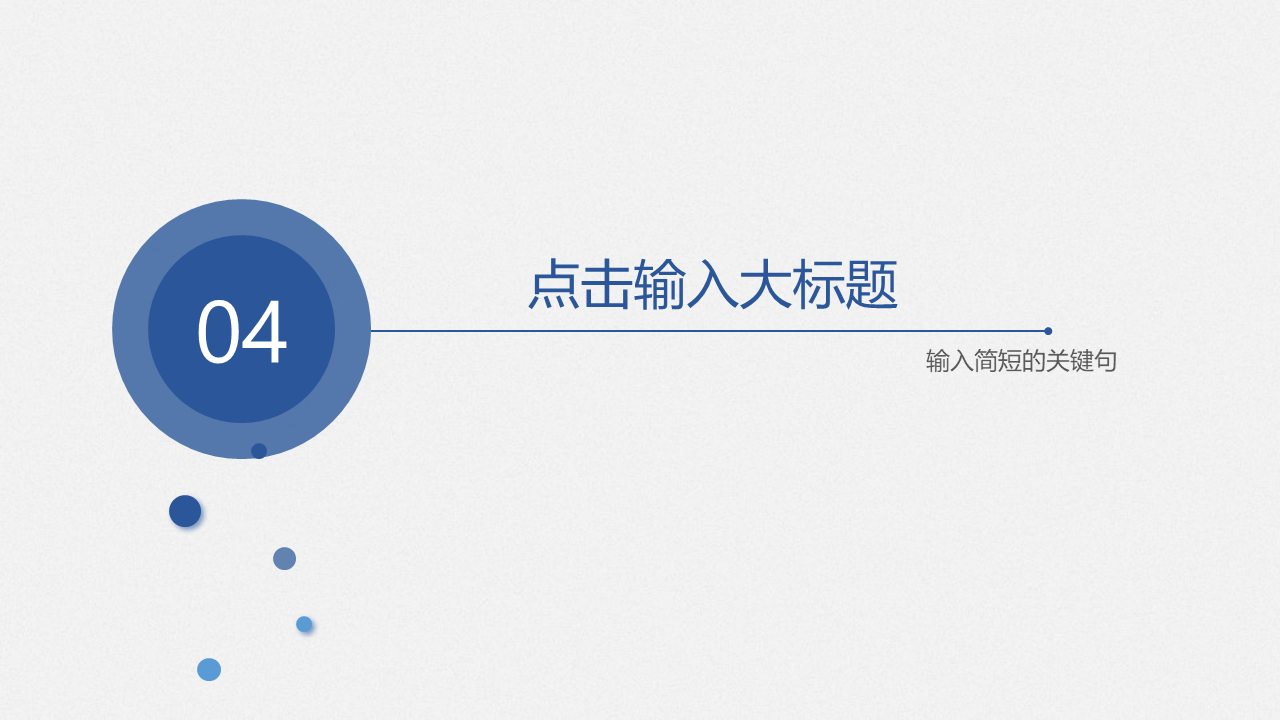 04

点击输入大标题

输入简短的关键句